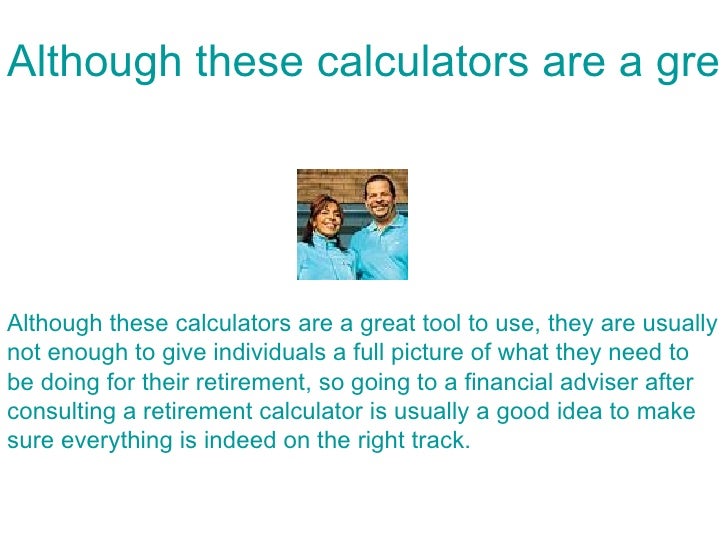 Although these calculators are a gre

Although these calculators are a great tool to use, they are usually not enough to give individuals a full picture of what they need to be doing for their retirement, so going to a financial adviser after consulting a retirement calculator is usually a good idea to make sure everything is indeed on the right track.